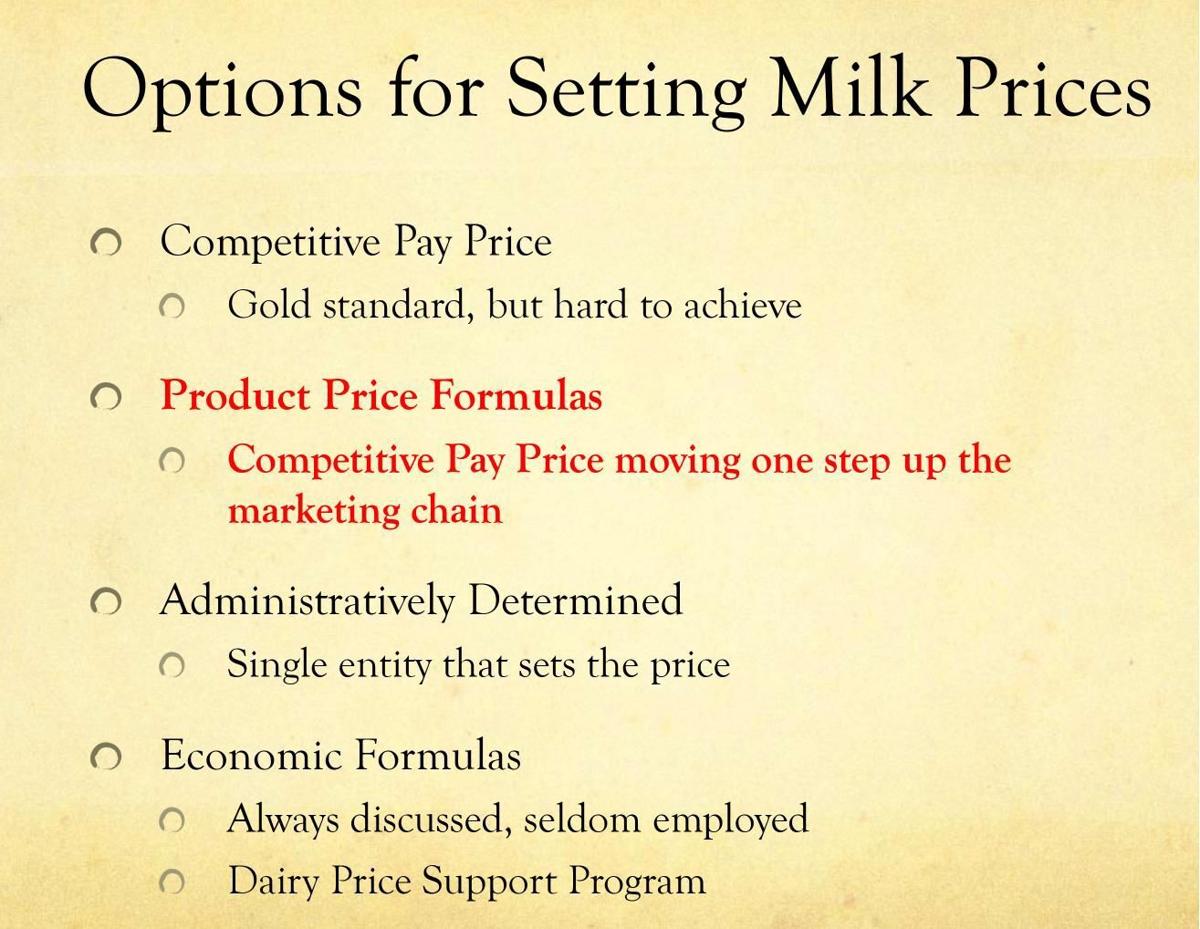 Options for Setting Milk Prices

Competitive Pay Price

Gold standard, but hard to achieve

Product Price Formulas

Competitive Pay Price moving one step up the marketing chain

Administratively Determined

Single entity that sets the price

Economic Formulas

Always discussed, seldom employed

Dairy Price Support Program